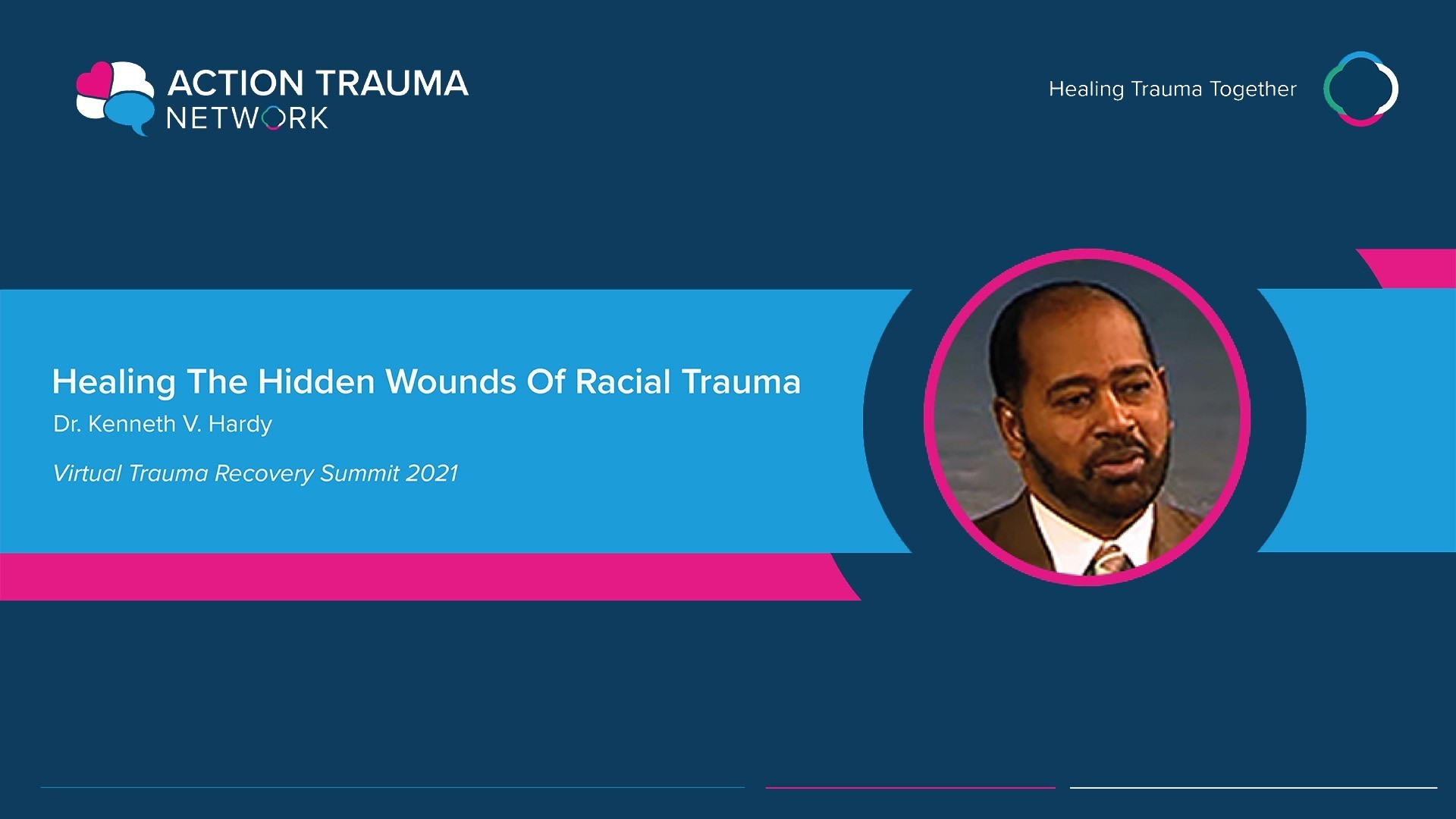 ACTION TRAUMA NETWORK

Healing Trauma Together

Healing The Hidden Wounds Of Racial Trauma

Dr. Kenneth V. Hardy

Virtual Trauma Recovery Summit 2021